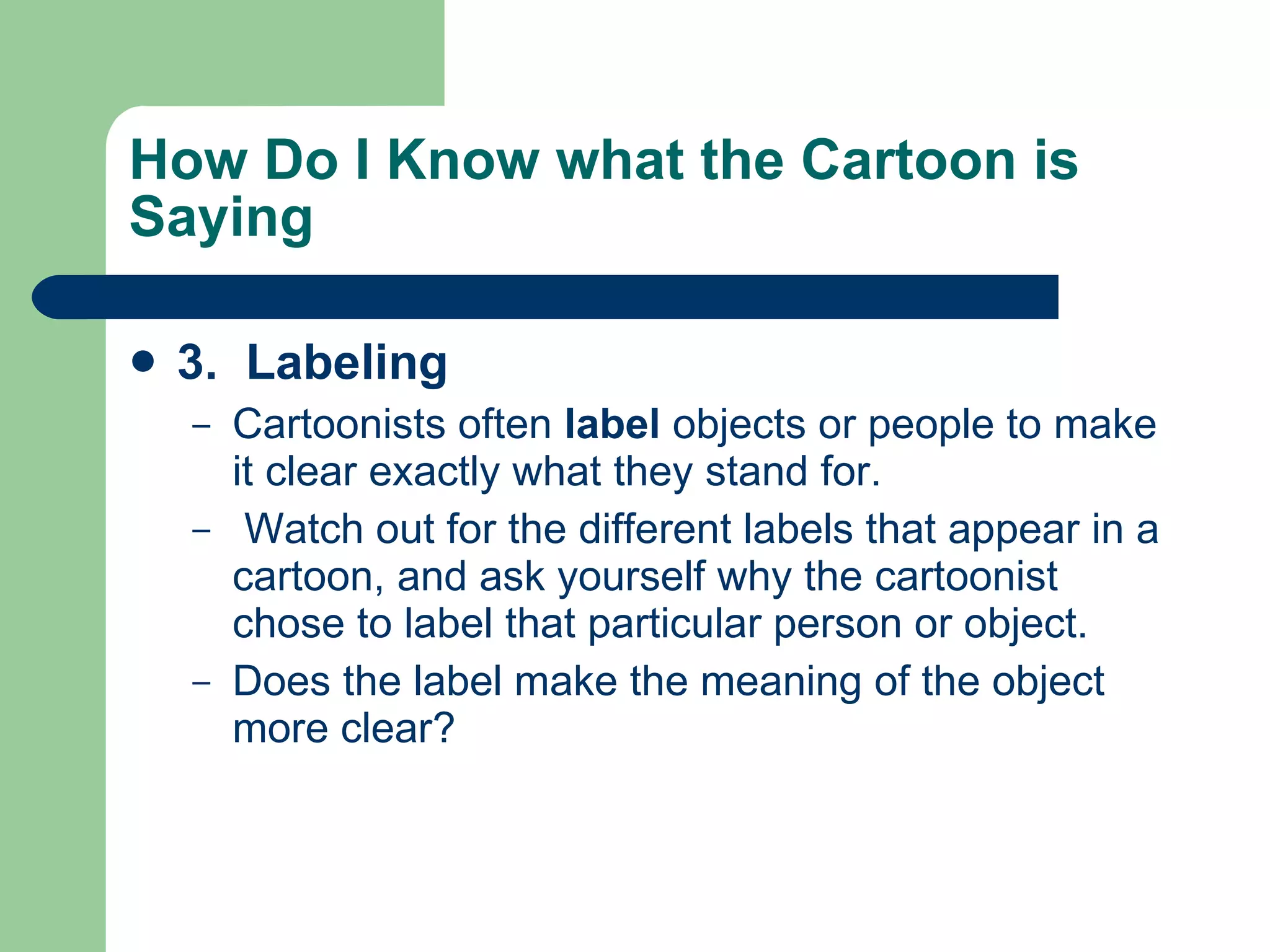 How Do I Know what the Cartoon is Saying

• 3. Labeling
– Cartoonists often label objects or people to make it clear exactly what they stand for.
– Watch out for the different labels that appear in a cartoon, and ask yourself why the cartoonist chose to label that particular person or object.
– Does the label make the meaning of the object more clear?